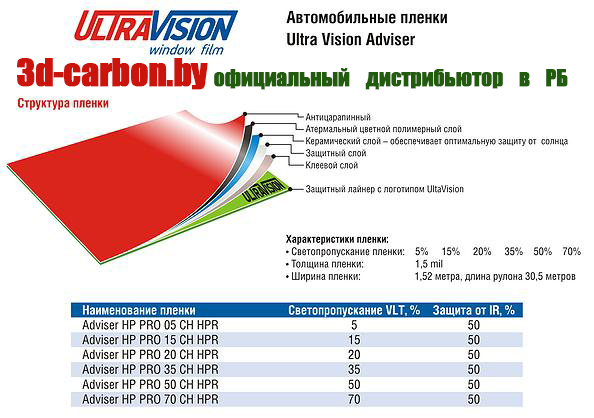 ULTRAVISION
window film

Автомобильные пленки
Ultra Vision Adviser

3d-carbon.by официальный дистрибьютор в РБ

Структура пленки

Антицарапинный
Атермальный цветной полимерный слой
Керамический слой – обеспечивает оптимальную защиту от солнца
Защитный слой
Клеевой слой
Защитный лайнер с логотипом UltaVision

ULTRAVISION

Характеристики пленки:
• Светопропускание пленки: 5% 15% 20% 35% 50% 70%
• Толщина пленки: 1,5 mil
• Ширина пленки: 1,52 метра, длина рулона 30,5 метров

| Наименование пленки | Светопропускание VLT, % | Защита от IR, % |
|---|---|---|
| Adviser HP PRO 05 CH HPR | 5 | 50 |
| Adviser HP PRO 15 CH HPR | 15 | 50 |
| Adviser HP PRO 20 CH HPR | 20 | 50 |
| Adviser HP PRO 35 CH HPR | 35 | 50 |
| Adviser HP PRO 50 CH HPR | 50 | 50 |
| Adviser HP PRO 70 CH HPR | 70 | 50 |